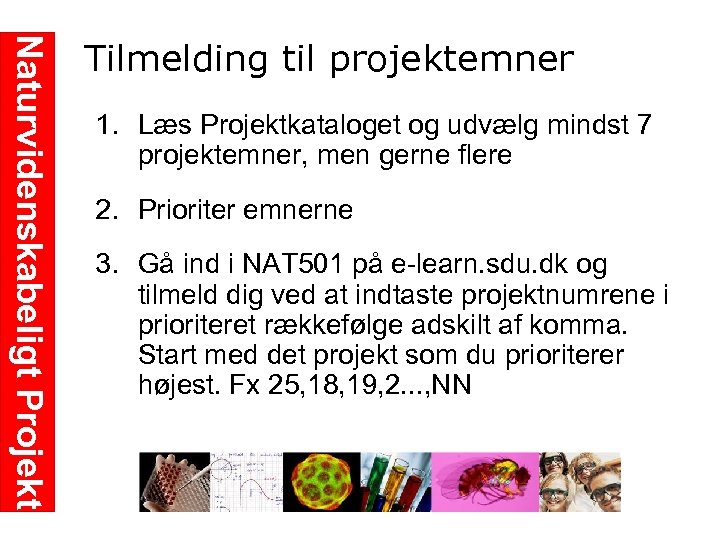 Naturvidenskabeligt Projekt

Tilmelding til projektemner

1. Læs Projektkataloget og udvælg mindst 7 projektemner, men gerne flere

2. Prioriter emnerne

3. Gå ind i NAT501 på e-learn.sdu.dk og tilmeld dig ved at indtaste projektnumrene i prioriteret rækkefølge adskilt af komma. Start med det projekt som du prioriterer højest. Fx 25,18,19,2...,NN